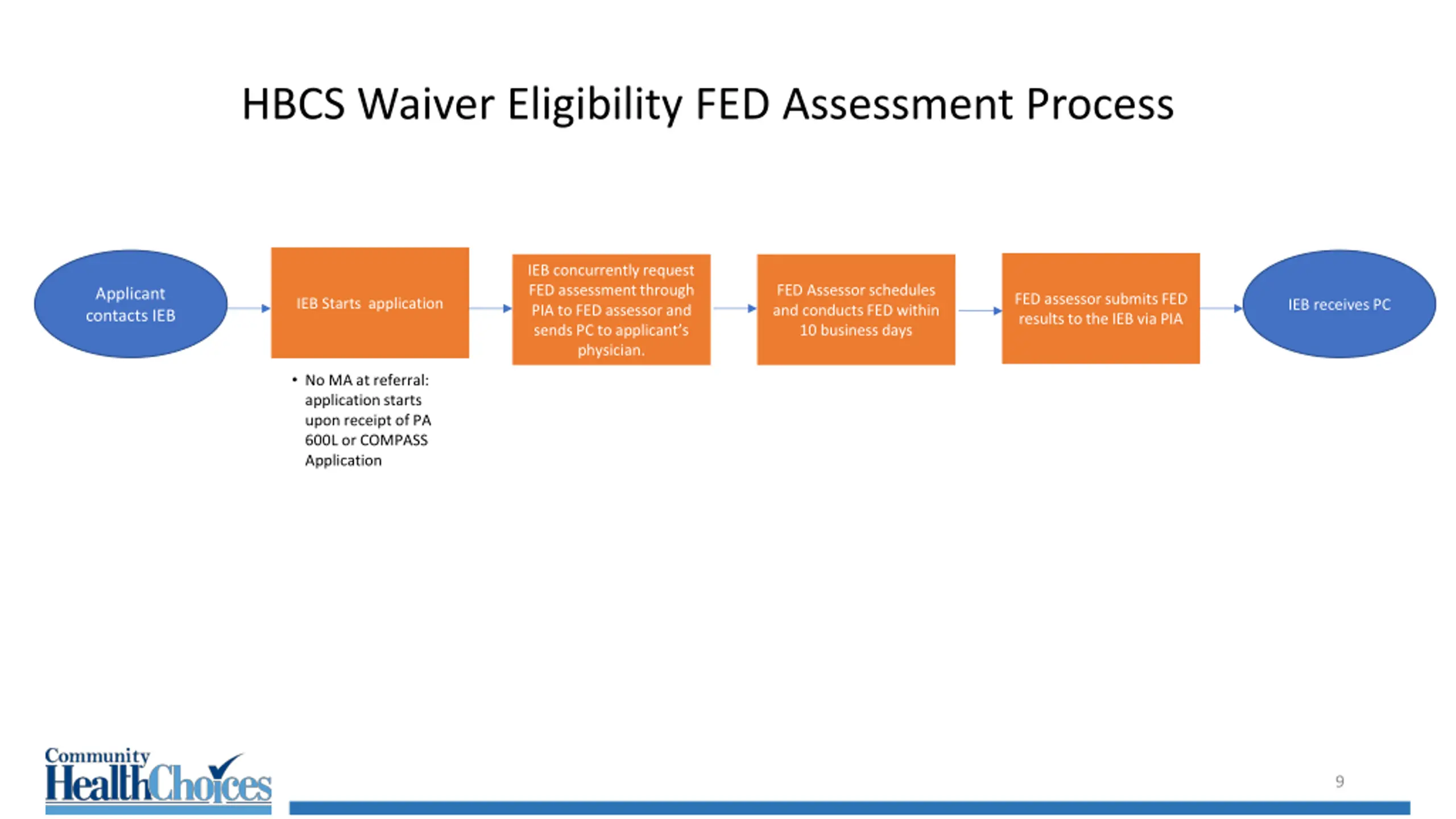 HBCS Waiver Eligibility FED Assessment Process

Applicant contacts IEB

IEB Starts application

• No MA at referral: application starts upon receipt of PA 600L or COMPASS Application

IEB concurrently request FED assessment through PIA to FED assessor and sends PC to applicant's physician.

FED Assessor schedules and conducts FED within 10 business days

FED assessor submits FED results to the IEB via PIA

IEB receives PC

Community HealthChoices

9